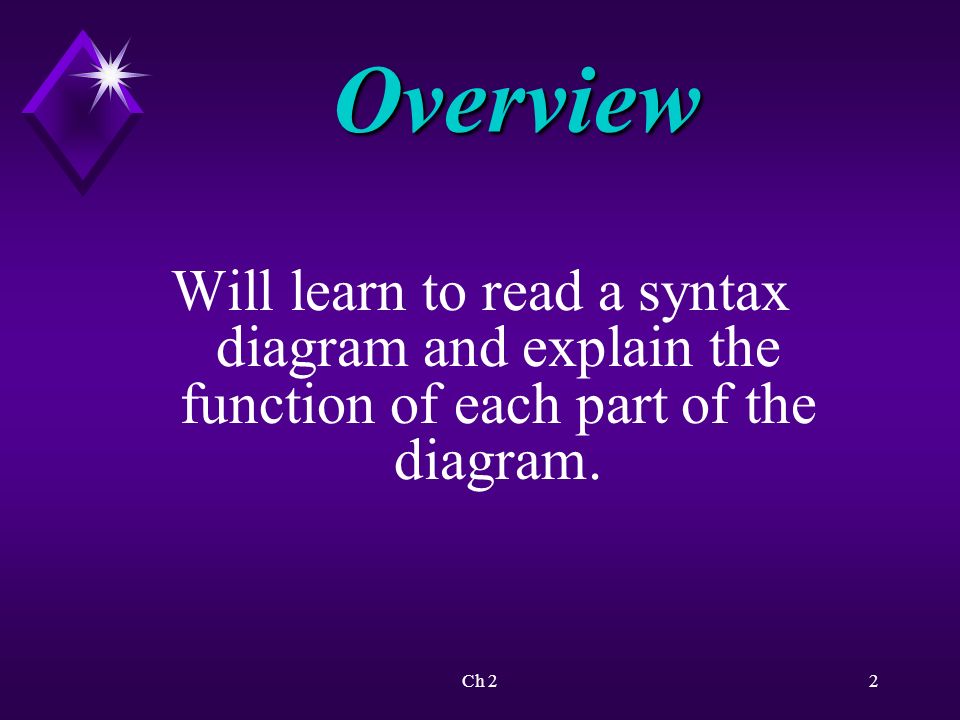 Overview

Will learn to read a syntax diagram and explain the function of each part of the diagram.

Ch 2

2